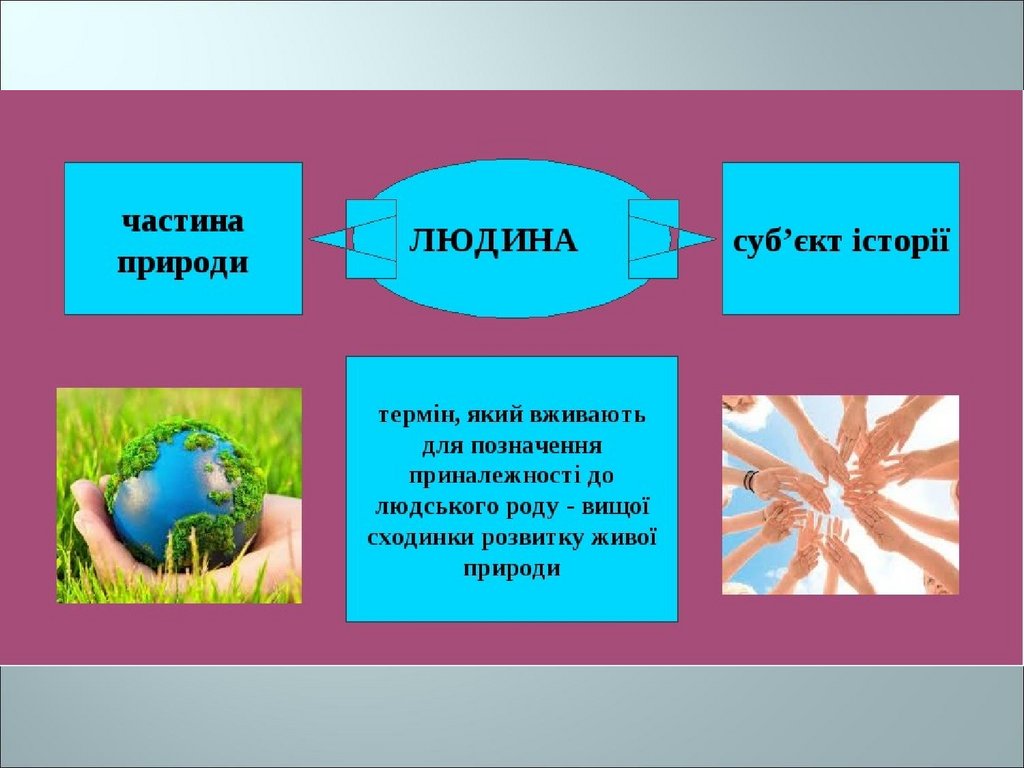 частина природи

ЛЮДИНА

суб’єкт історії

термін, який вживають для позначення приналежності до людського роду - вищої сходинки розвитку живої природи